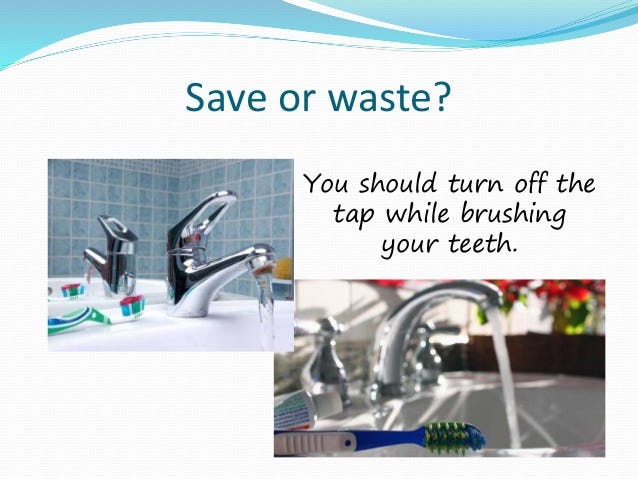 Save or waste?

You should turn off the tap while brushing your teeth.